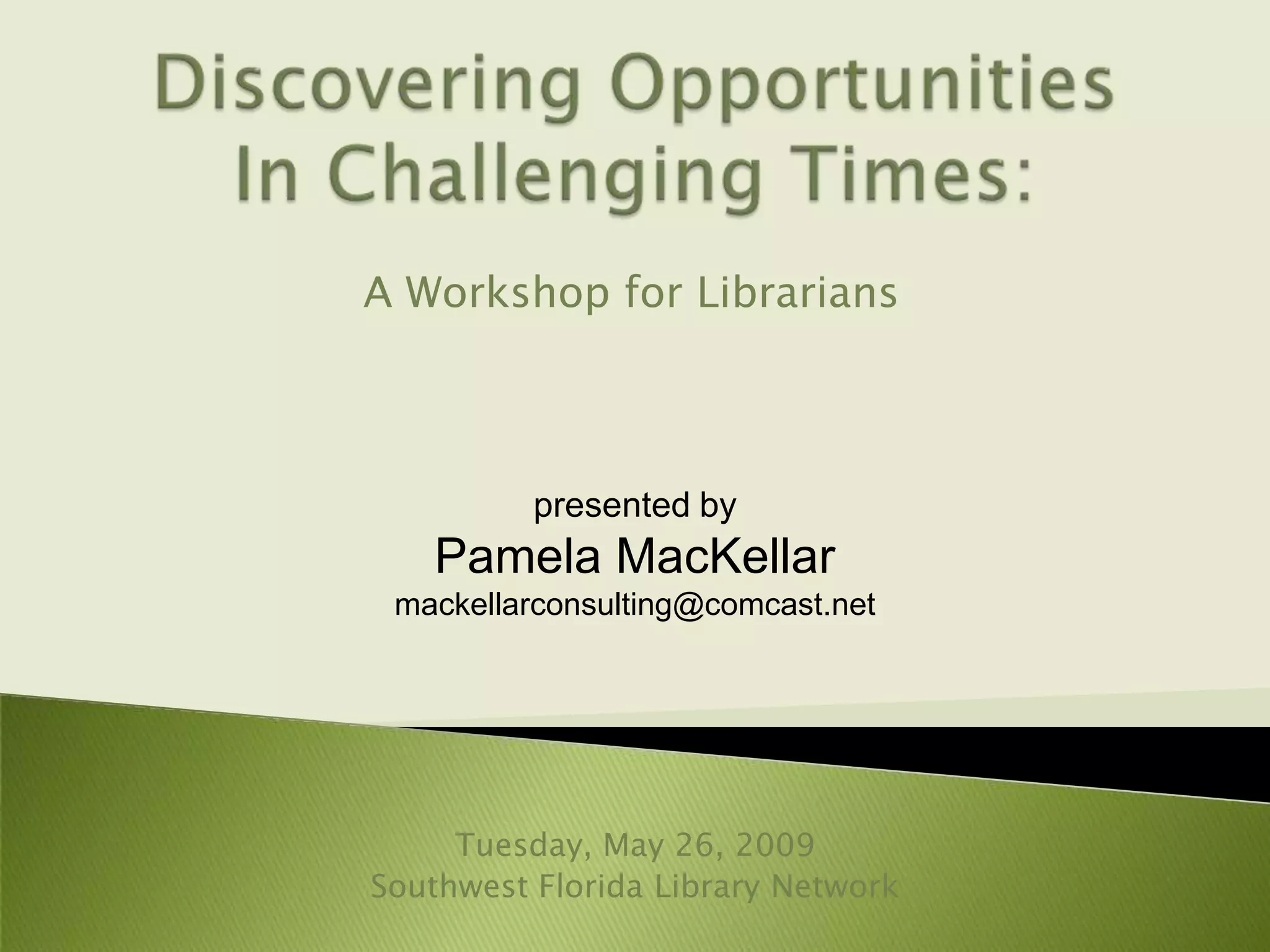 Discovering Opportunities In Challenging Times:

A Workshop for Librarians

presented by
Pamela MacKellar
mackellarconsulting@comcast.net

Tuesday, May 26, 2009
Southwest Florida Library Network